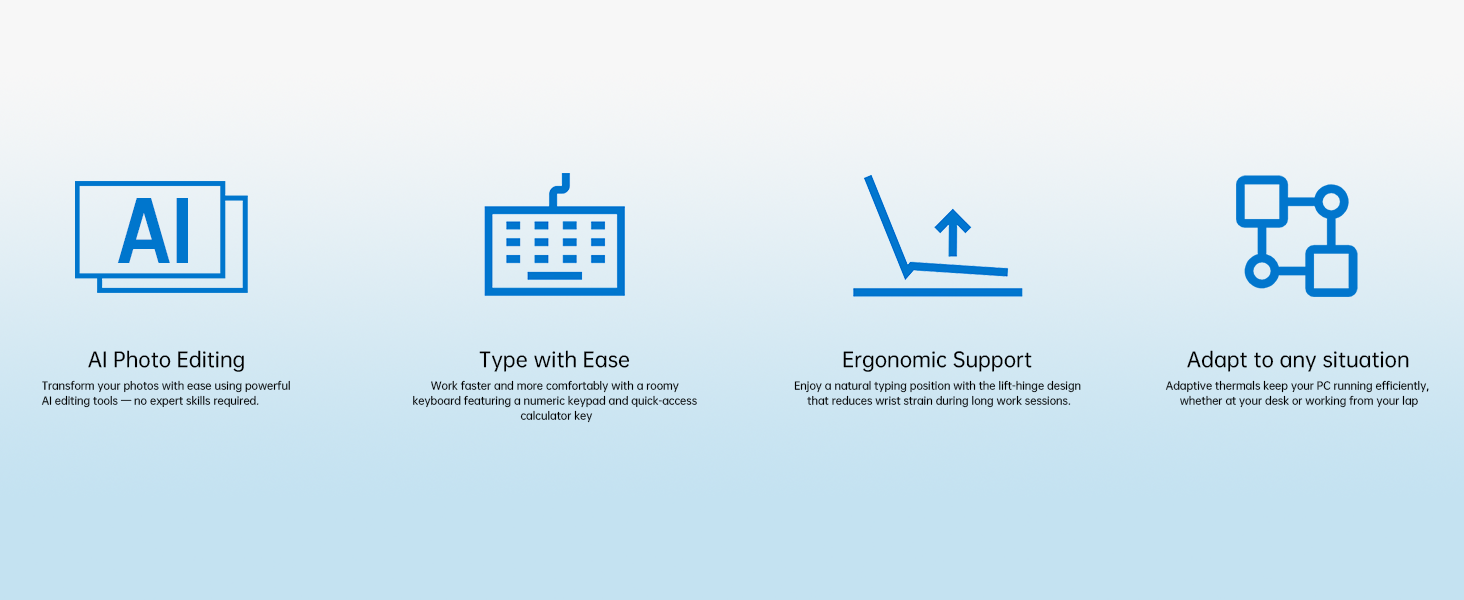 AI

AI Photo Editing

Transform your photos with ease using powerful AI editing tools — no expert skills required.

Type with Ease

Work faster and more comfortably with a roomy keyboard featuring a numeric keypad and quick-access calculator key

Ergonomic Support

Enjoy a natural typing position with the lift-hinge design that reduces wrist strain during long work sessions.

Adapt to any situation

Adaptive thermals keep your PC running efficiently, whether at your desk or working from your lap